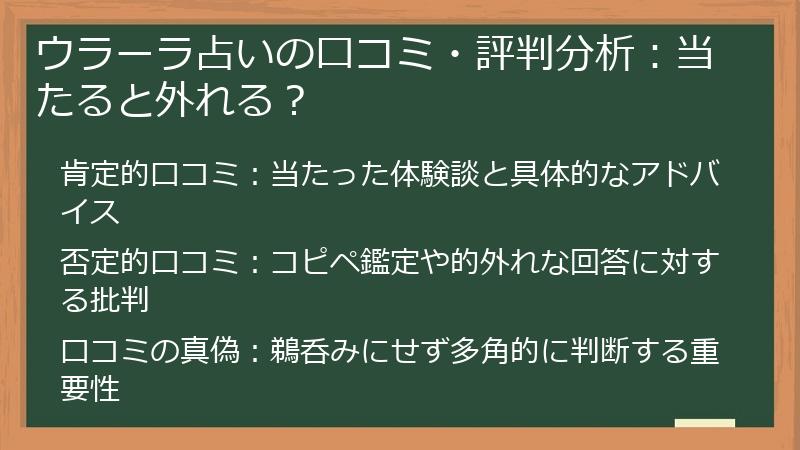 ウラーラ占いの口コミ・評判分析：当たると外れる？

肯定的口コミ：当たった体験談と具体的なアドバイス

否定的口コミ：コピペ鑑定や的外れな回答に対する批判

口コミの真偽：鵜呑みにせず多角的に判断する重要性